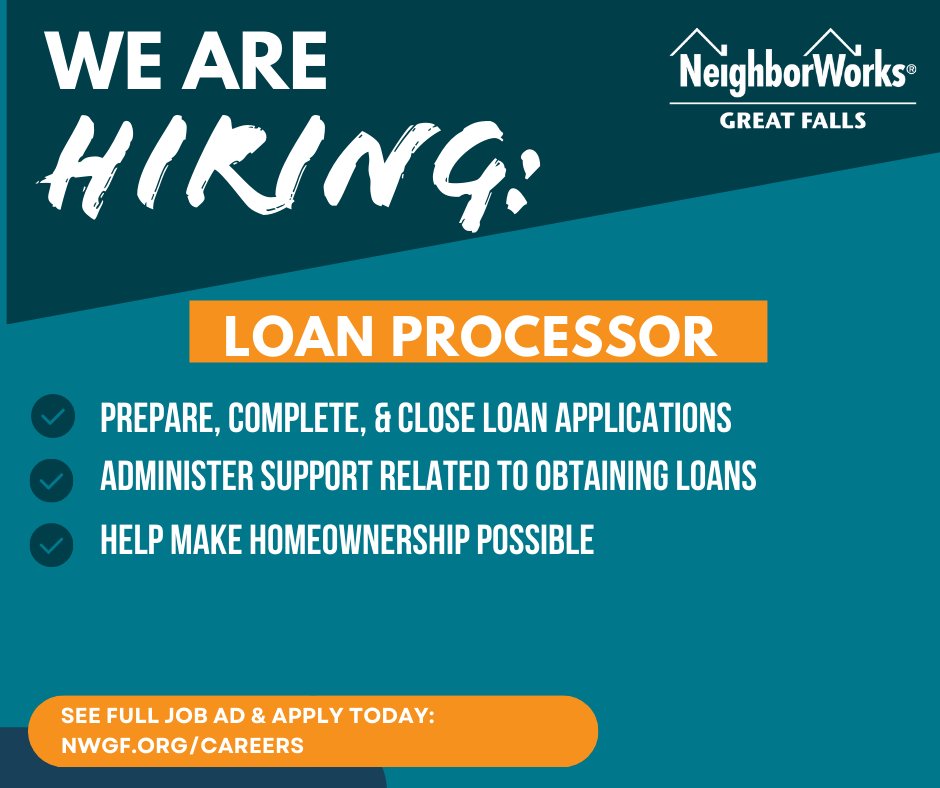 WE ARE HIRING:

NeighborWorks®
GREAT FALLS

LOAN PROCESSOR

PREPARE, COMPLETE, & CLOSE LOAN APPLICATIONS

ADMINISTER SUPPORT RELATED TO OBTAINING LOANS

HELP MAKE HOMEOWNERSHIP POSSIBLE

SEE FULL JOB AD & APPLY TODAY:
NWGF.ORG/CAREERS